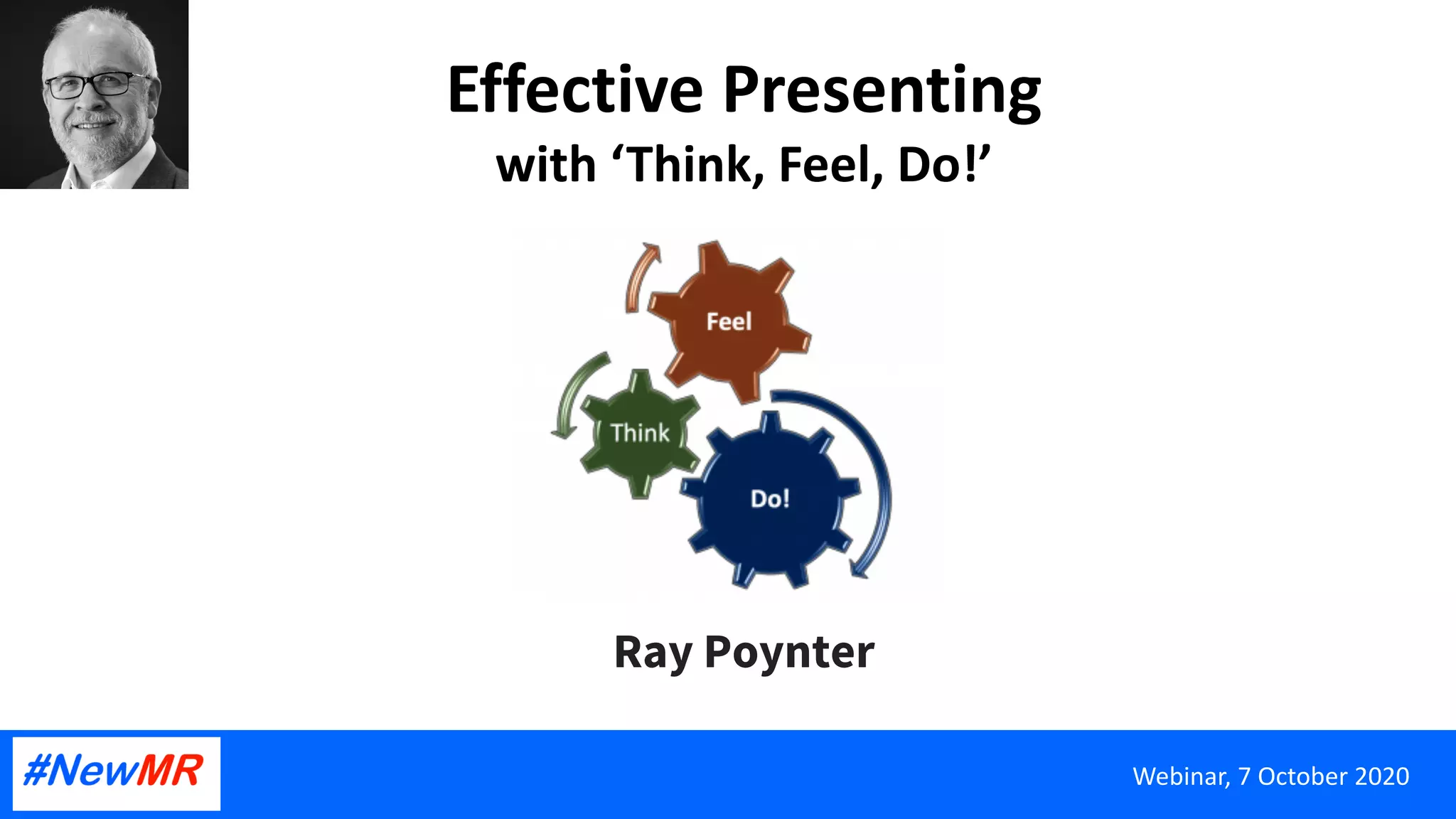 Effective Presenting
with ‘Think, Feel, Do!’

Feel

Think

Do!

Ray Poynter

#NewMR

Webinar, 7 October 2020